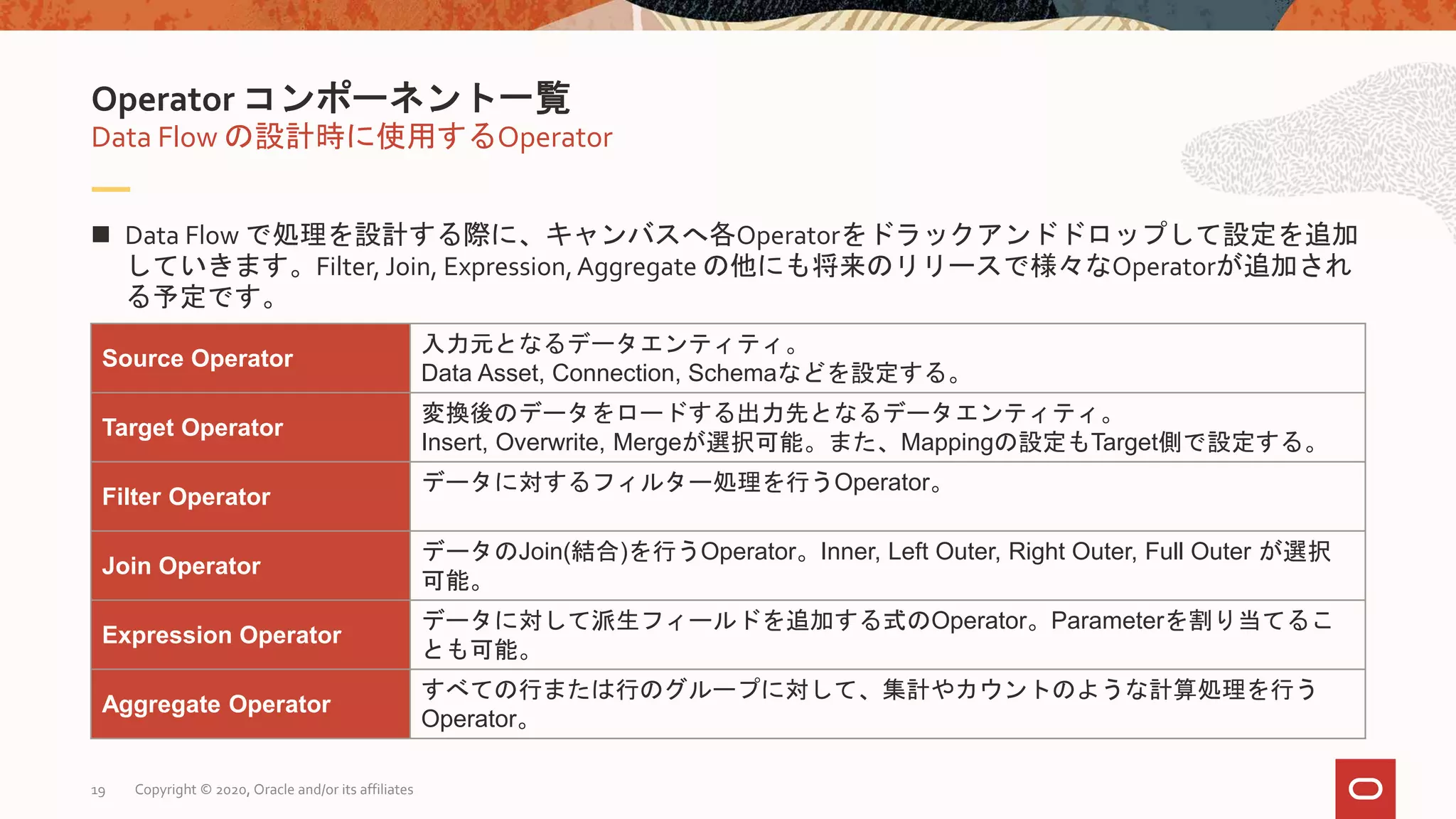 Operator コンポーネント一覧
Data Flow の設計時に使用するOperator

■ Data Flow で処理を設計する際に、キャンバスへ各Operatorをドラックアンドドロップして設定を追加していきます。Filter, Join, Expression, Aggregate の他にも将来のリリースで様々なOperatorが追加される予定です。

| Source Operator | 入力元となるデータエンティティ。 Data Asset, Connection, Schemaなどを設定する。 |
|---|---|
| Target Operator | 変換後のデータをロードする出力先となるデータエンティティ。 Insert, Overwrite, Mergeが選択可能。また、Mappingの設定もTarget側で設定する。 |
| Filter Operator | データに対するフィルター処理を行うOperator。 |
| Join Operator | データのJoin(結合)を行うOperator。Inner, Left Outer, Right Outer, Full Outer が選択可能。 |
| Expression Operator | データに対して派生フィールドを追加する式のOperator。Parameterを割り当てることも可能。 |
| Aggregate Operator | すべての行または行のグループに対して、集計やカウントのような計算処理を行うOperator。 |

19 Copyright © 2020, Oracle and/or its affiliates